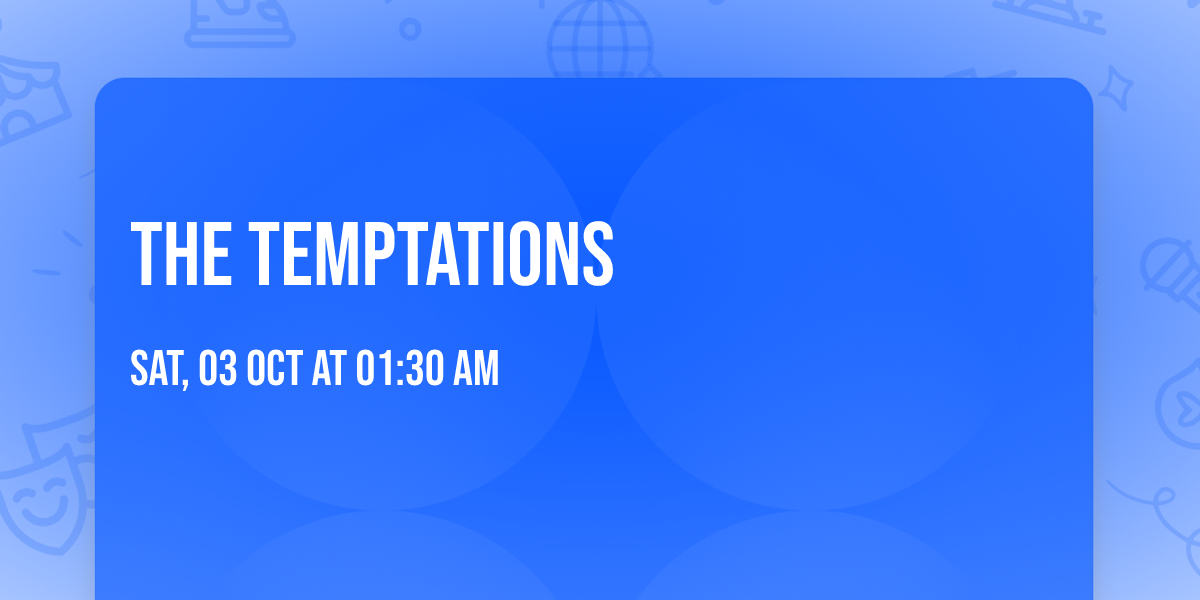 THE TEMPTATIONS

SAT, 03 OCT AT 01:30 AM